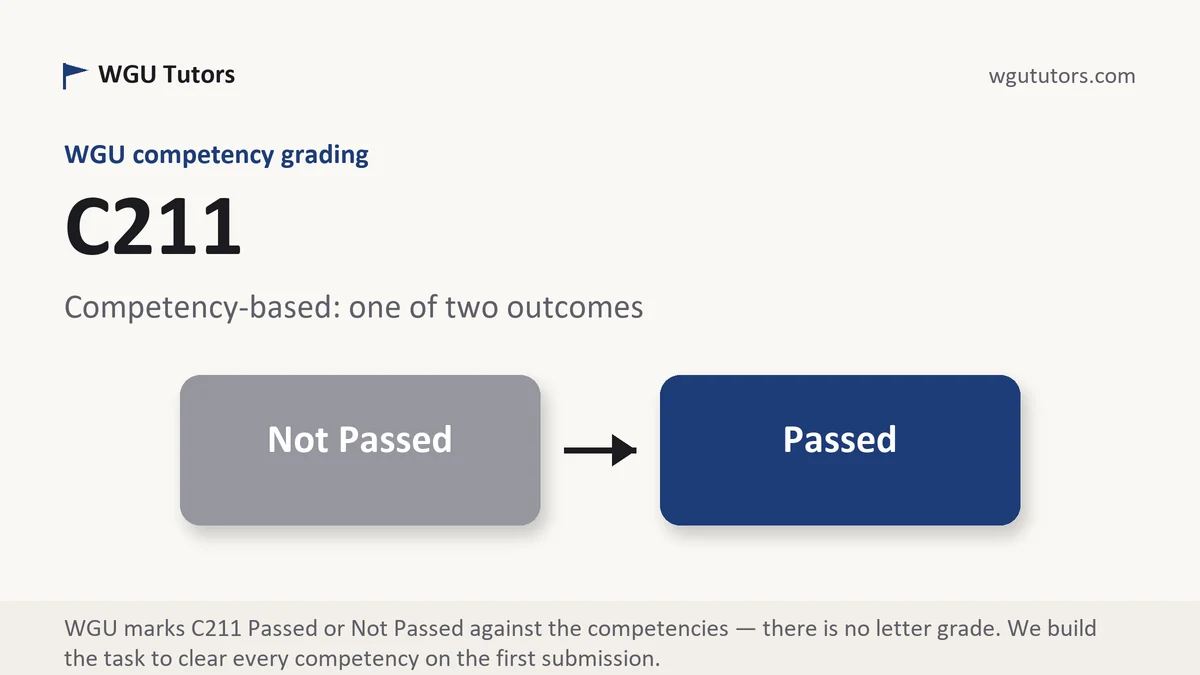 WGU Tutors

wgututors.com

WGU competency grading

C211

Competency-based: one of two outcomes

Not Passed

Passed

WGU marks C211 Passed or Not Passed against the competencies — there is no letter grade. We build the task to clear every competency on the first submission.